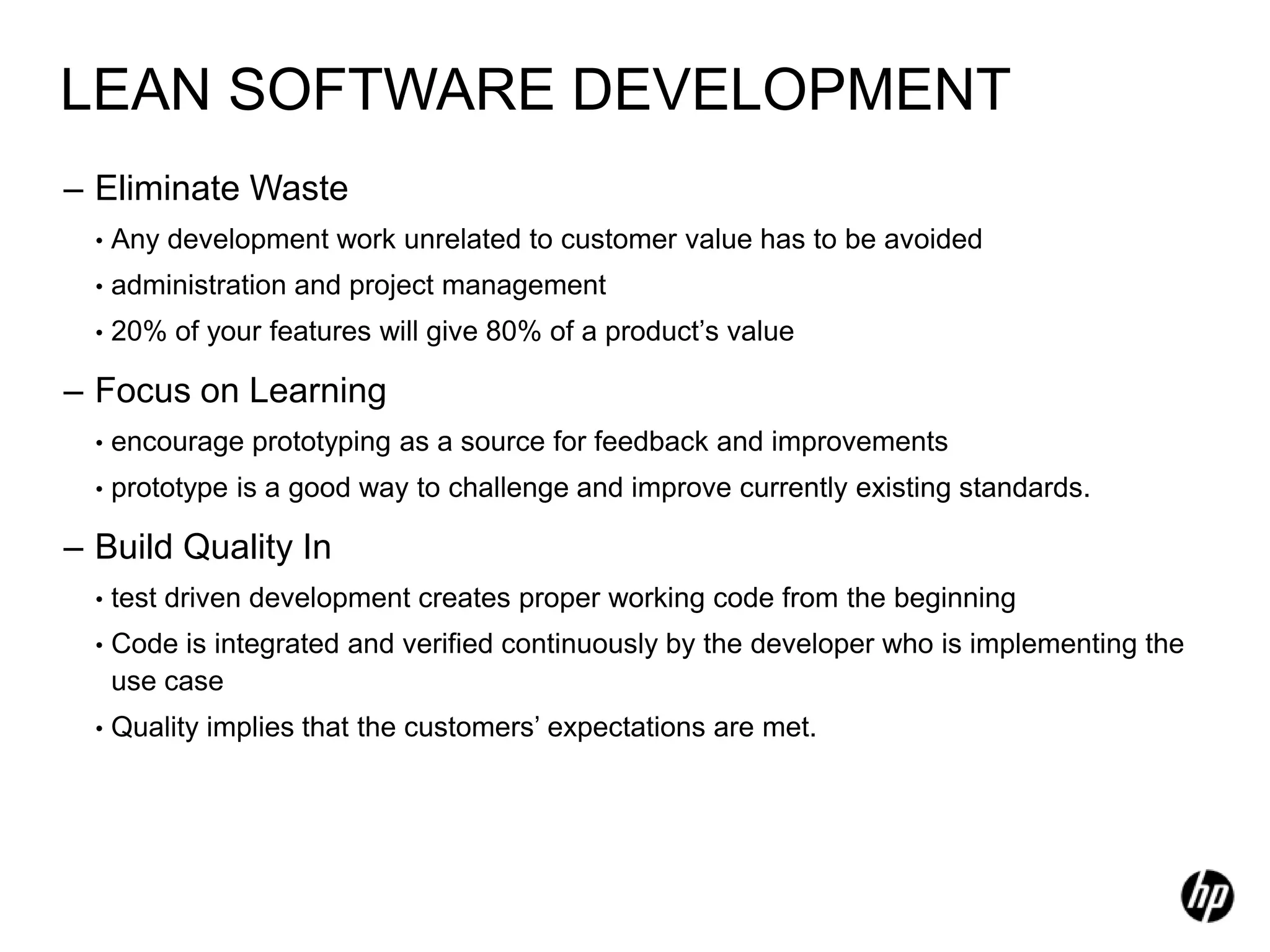 LEAN SOFTWARE DEVELOPMENT

– Eliminate Waste

• Any development work unrelated to customer value has to be avoided

• administration and project management

• 20% of your features will give 80% of a product’s value

– Focus on Learning

• encourage prototyping as a source for feedback and improvements

• prototype is a good way to challenge and improve currently existing standards.

– Build Quality In

• test driven development creates proper working code from the beginning

• Code is integrated and verified continuously by the developer who is implementing the use case

• Quality implies that the customers’ expectations are met.

hp